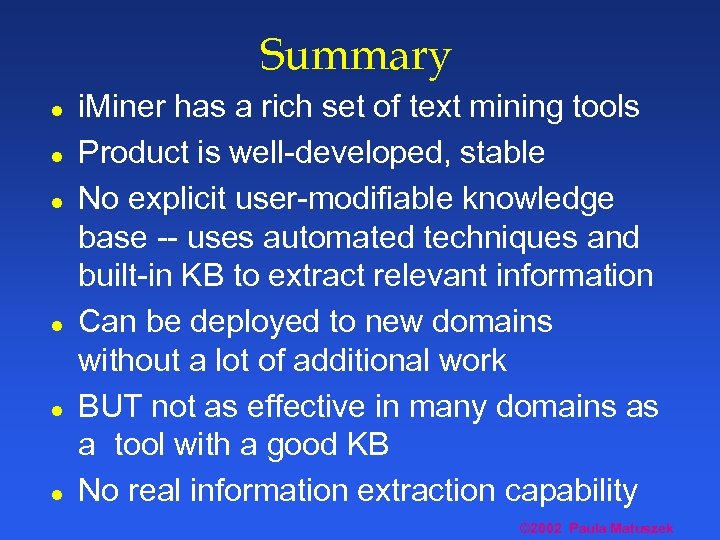 Summary

- iMiner has a rich set of text mining tools
- Product is well-developed, stable
- No explicit user-modifiable knowledge base -- uses automated techniques and built-in KB to extract relevant information
- Can be deployed to new domains without a lot of additional work
- BUT not as effective in many domains as a tool with a good KB
- No real information extraction capability

©2002 Paula Matuszek